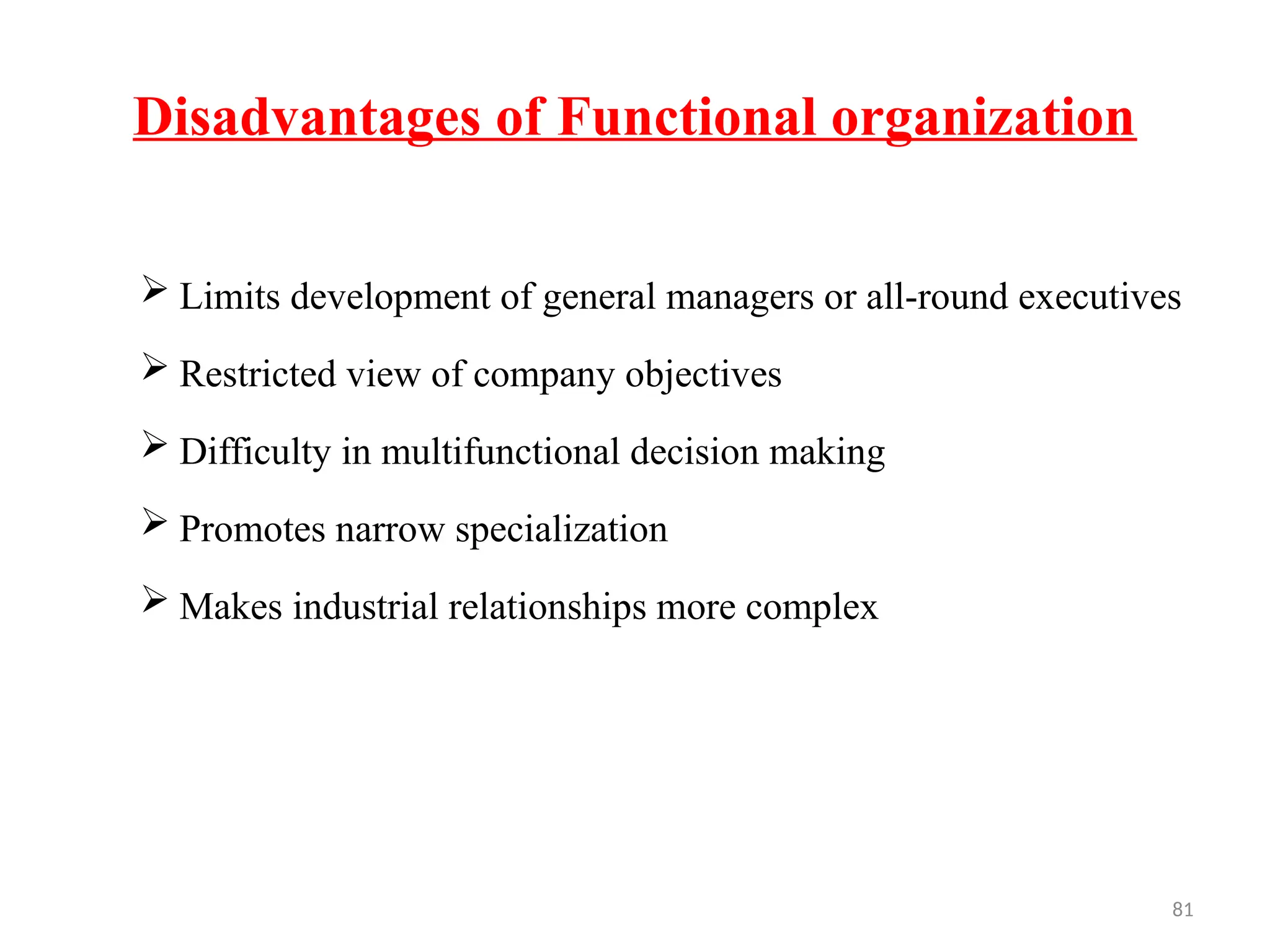 Disadvantages of Functional organization

➢ Limits development of general managers or all-round executives

➢ Restricted view of company objectives

➢ Difficulty in multifunctional decision making

➢ Promotes narrow specialization

➢ Makes industrial relationships more complex

81